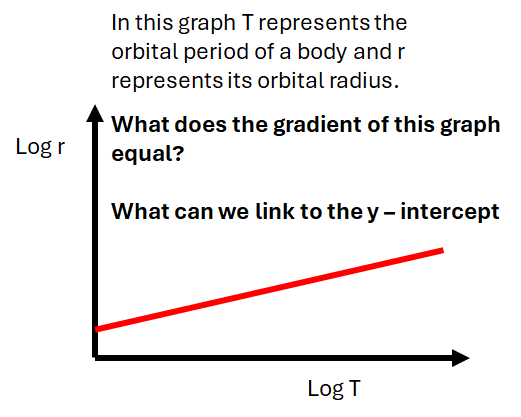 In this graph T represents the orbital period of a body and r represents its orbital radius.

Log r

What does the gradient of this graph equal?

What can we link to the y – intercept

Log T